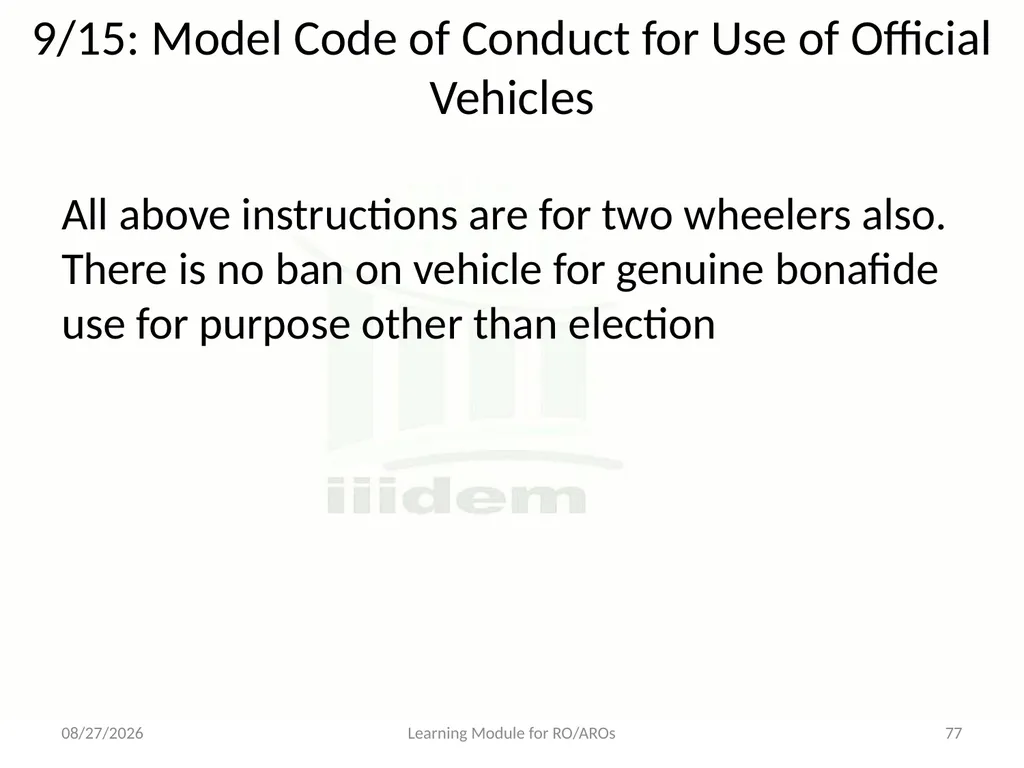 9/15: Model Code of Conduct for Use of Official Vehicles

All above instructions are for two wheelers also. There is no ban on vehicle for genuine bonafide use for purpose other than election

iiidem

08/27/2026

Learning Module for RO/AROs

77